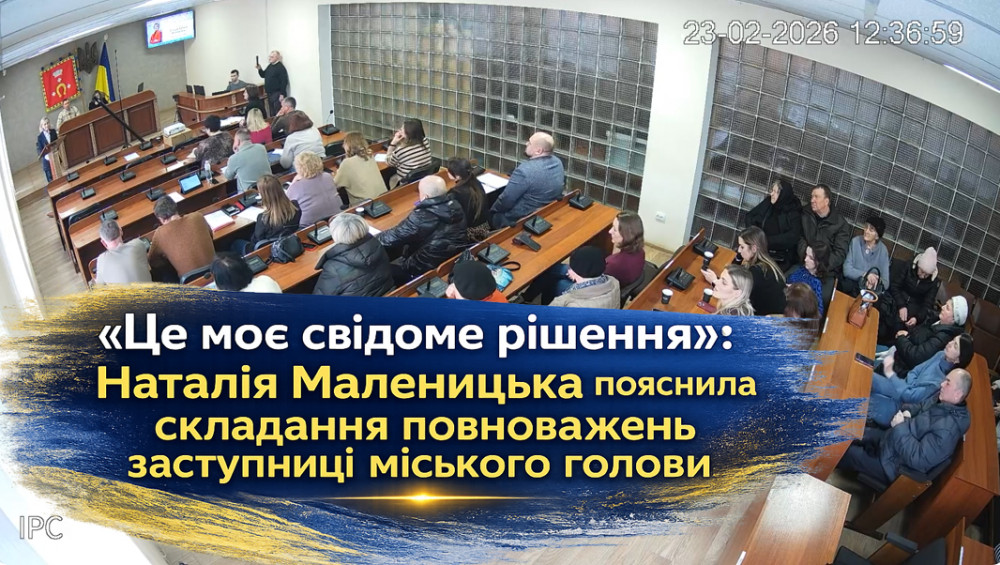 23-02-2026 12:36:59

«Це моє свідоме рішення»: Наталія Маленицька пояснила складання повноважень заступниці міського голови

IPC